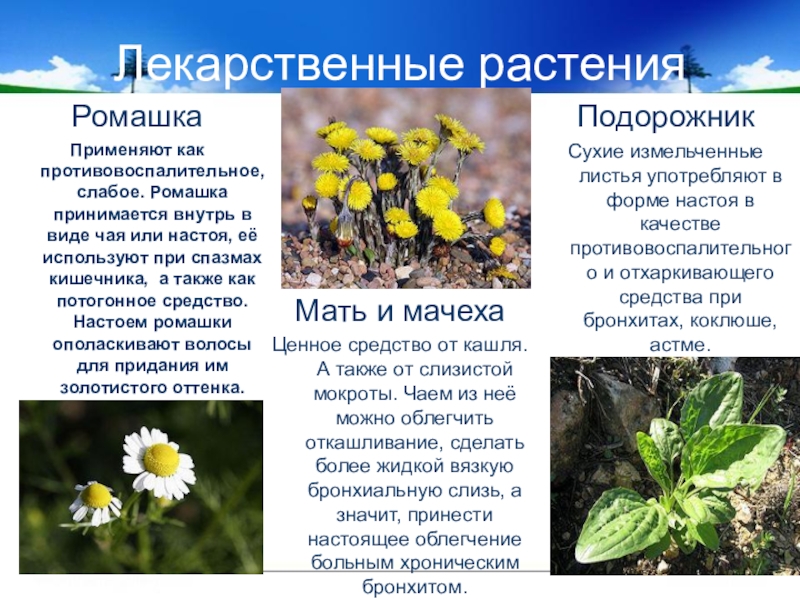 Лекарственные растения

Ромашка

Применяют как противовоспалительное, слабое. Ромашка принимается внутрь в виде чая или настоя, её используют при спазмах кишечника, а также как потогонное средство. Настоем ромашки ополаскивают волосы для придания им золотистого оттенка.

Мать и мачеха

Ценное средство от кашля. А также от слизистой мокроты. Чаем из неё можно облегчить откашливание, сделать более жидкой вязкую бронхиальную слизь, а значит, принести настоящее облегчение больным хроническим бронхитом.

Подорожник

Сухие измельченные листья употребляют в форме настоя в качестве противовоспалительного и отхаркивающего средства при бронхитах, коклюше, астме.